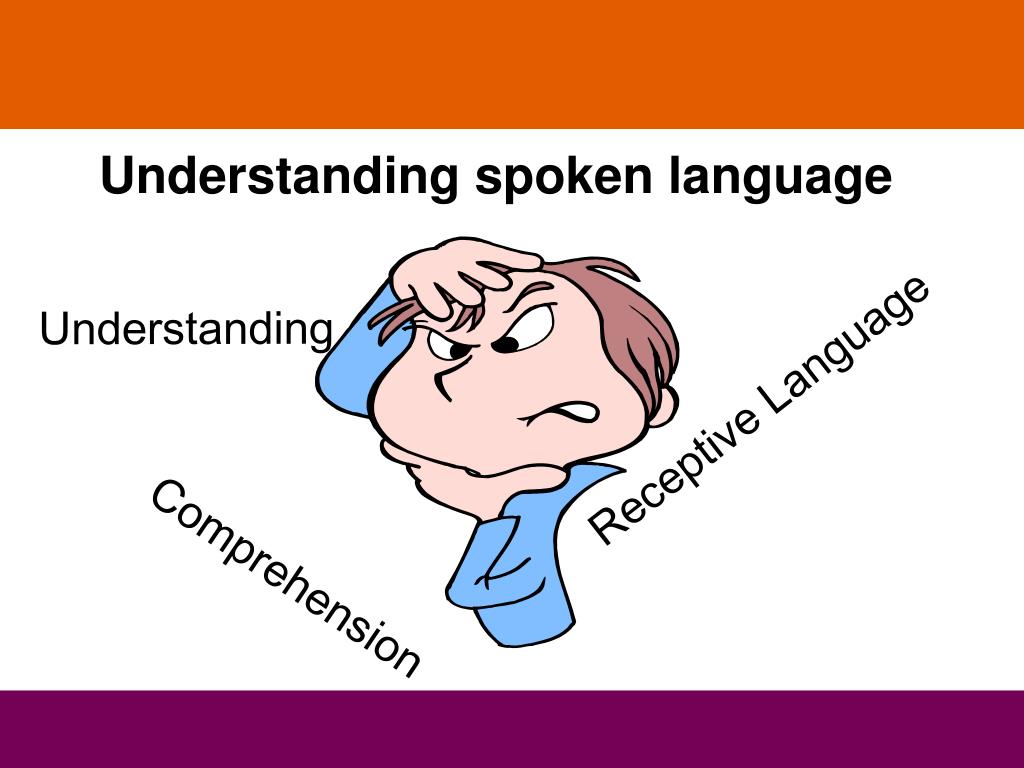 Understanding spoken language

Understanding

Receptive Language

Comprehension